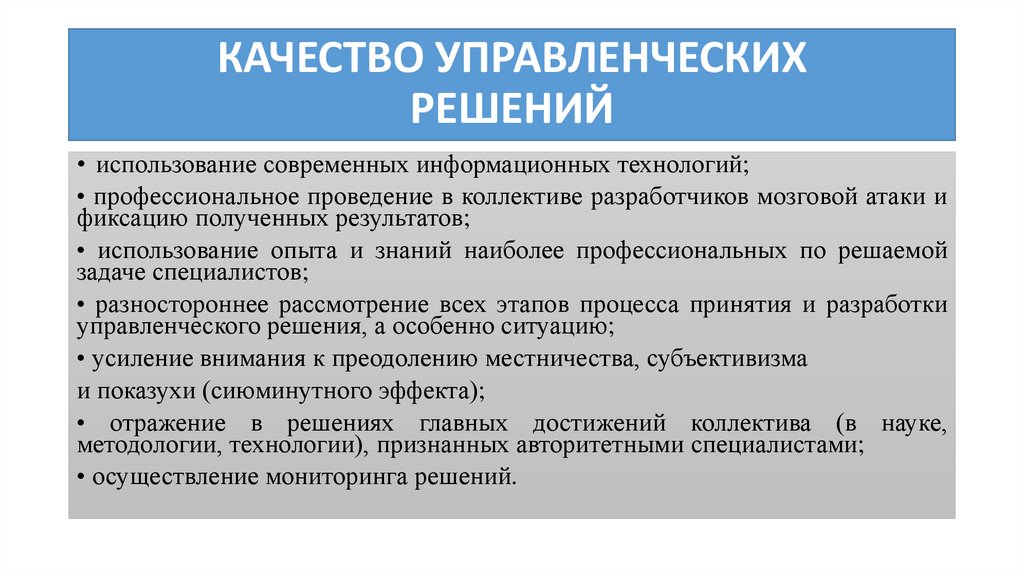 КАЧЕСТВО УПРАВЛЕНЧЕСКИХ РЕШЕНИЙ

• использование современных информационных технологий;

• профессиональное проведение в коллективе разработчиков мозговой атаки и фиксацию полученных результатов;

• использование опыта и знаний наиболее профессиональных по решаемой задаче специалистов;

• разностороннее рассмотрение всех этапов процесса принятия и разработки управленческого решения, а особенно ситуацию;

• усиление внимания к преодолению местничества, субъективизма

и показухи (сиюминутного эффекта);

• отражение в решениях главных достижений коллектива (в науке, методологии, технологии), признанных авторитетными специалистами;

• осуществление мониторинга решений.